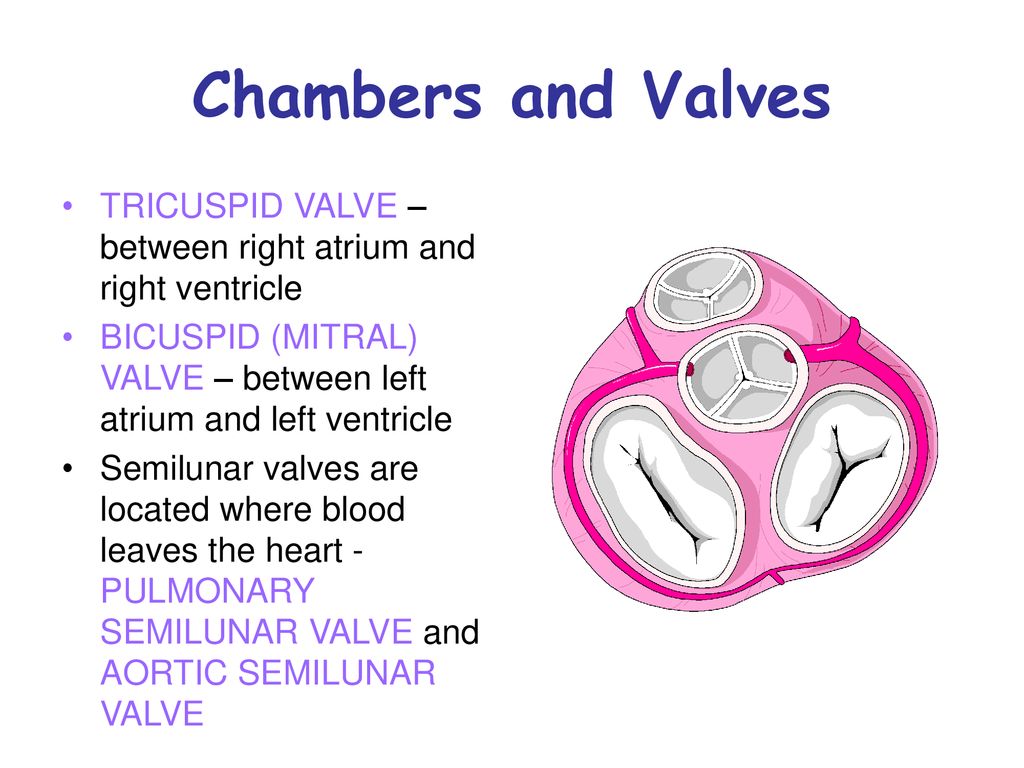 Chambers and Valves

• TRICUSPID VALVE – between right atrium and right ventricle
• BICUSPID (MITRAL) VALVE – between left atrium and left ventricle
• Semilunar valves are located where blood leaves the heart - PULMONARY SEMILUNAR VALVE and AORTIC SEMILUNAR VALVE